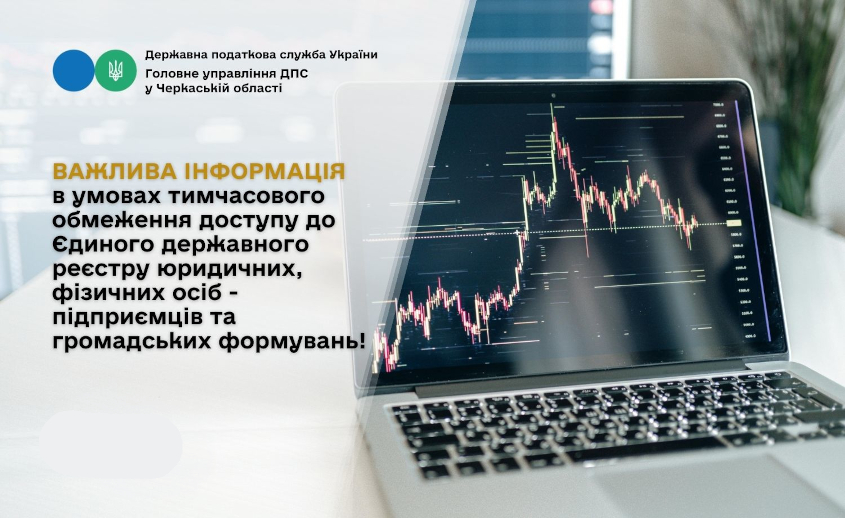 Державна податкова служба України
Головне управління ДПС у Черкаській області

ВАЖЛИВА ІНФОРМАЦІЯ
в умовах тимчасового обмеження доступу до Єдиного державного реєстру юридичних, фізичних осіб - підприємців та громадських формувань!